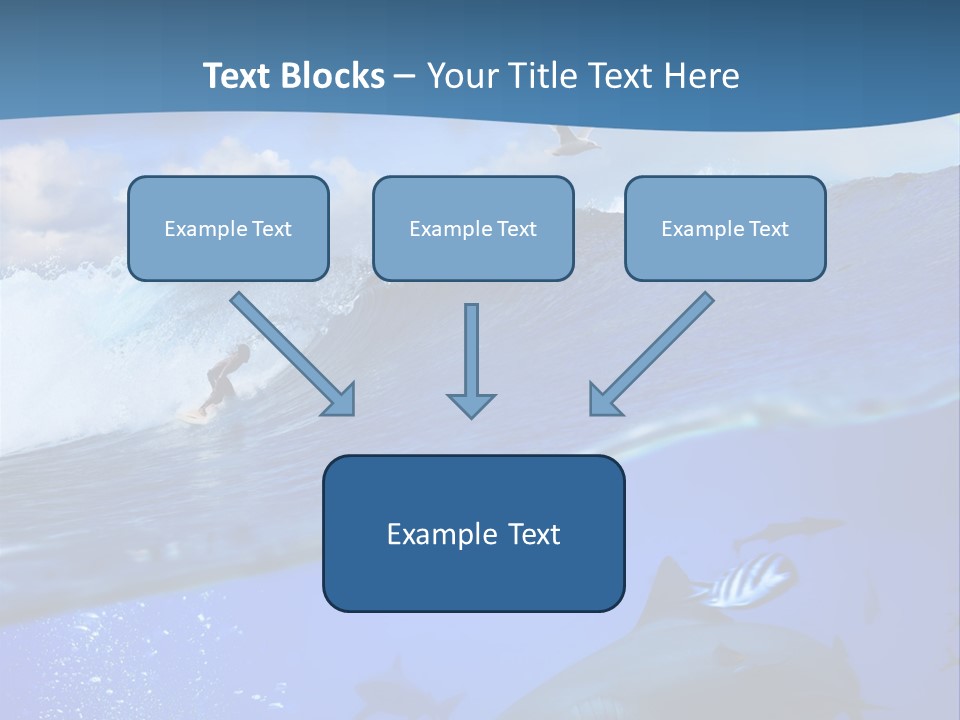 Text Blocks – Your Title Text Here

Example Text

Example Text

Example Text

Example Text